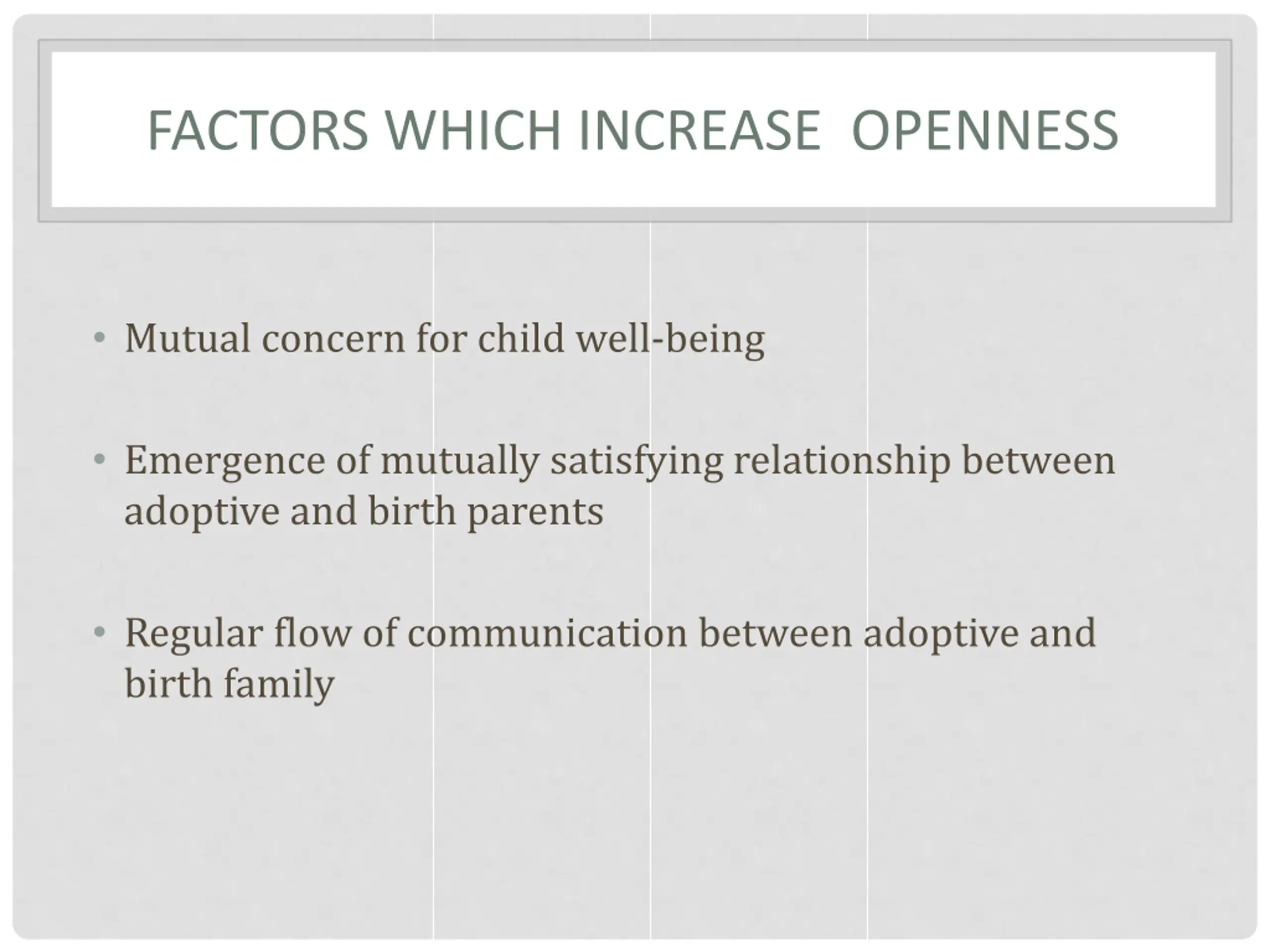 FACTORS WHICH INCREASE OPENNESS

• Mutual concern for child well-being

• Emergence of mutually satisfying relationship between adoptive and birth parents

• Regular flow of communication between adoptive and birth family